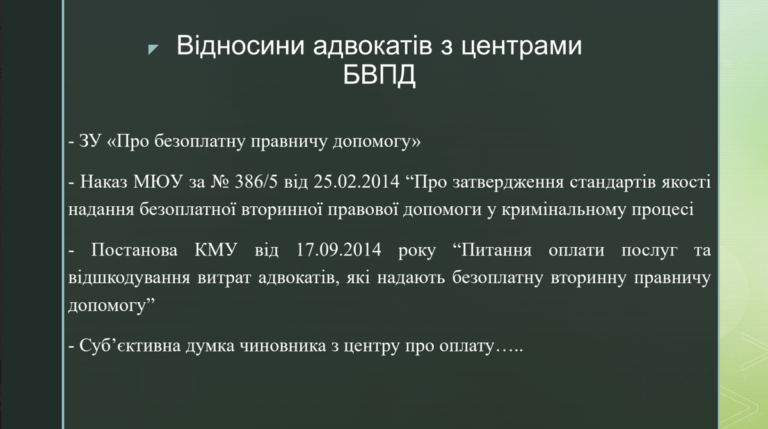 Відносини адвокатів з центрами БВПД

- ЗУ «Про безоплатну правничу допомогу»

- Наказ МЮУ за № 386/5 від 25.02.2014 “Про затвердження стандартів якості надання безоплатної вторинної правової допомоги у кримінальному процесі

- Постанова КМУ від 17.09.2014 року “Питання оплати послуг та відшкодування витрат адвокатів, які надають безоплатну вторинну правничу допомогу”

- Суб’єктивна думка чиновника з центру про оплату…..